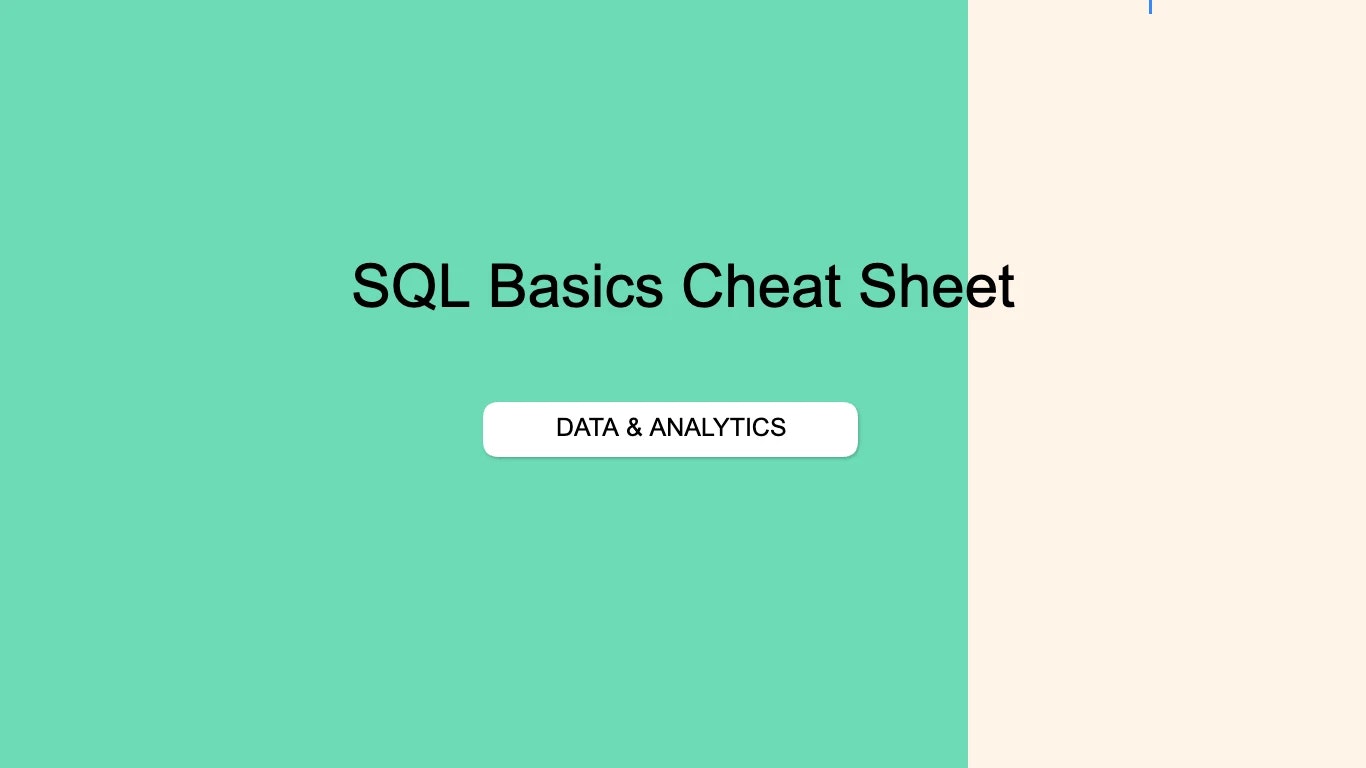 SQL Basics Cheat Sheet

DATA & ANALYTICS